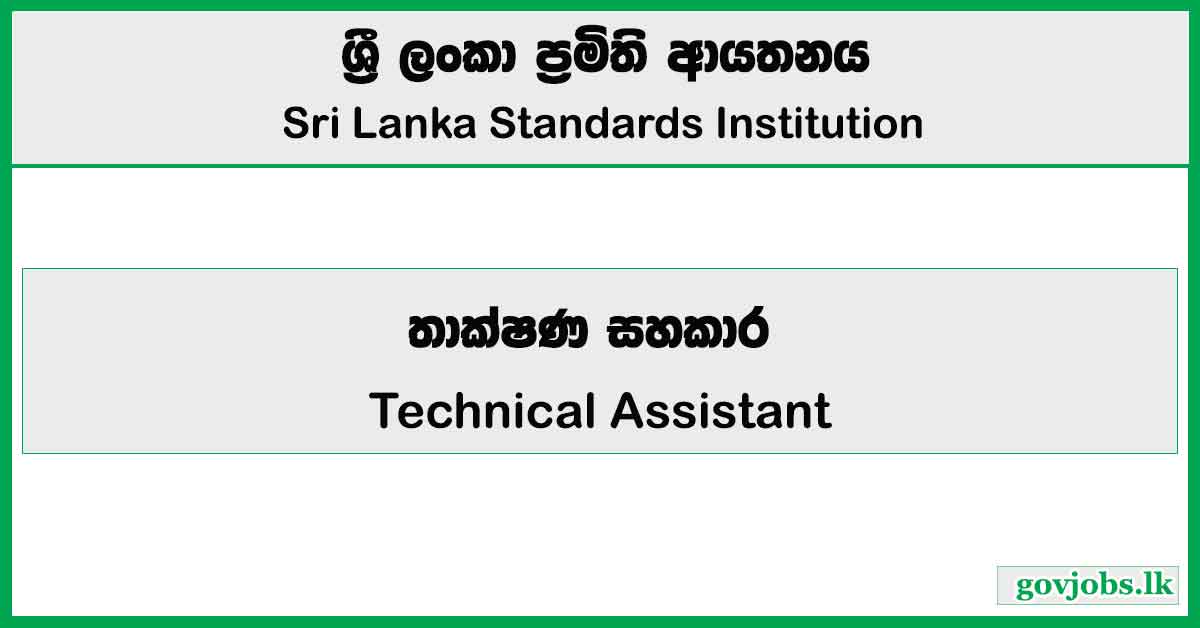 ශ්‍රී ලංකා ප්‍රමිති ආයතනය
Sri Lanka Standards Institution

තාක්ෂණ සහකාර
Technical Assistant

govjobs.lk